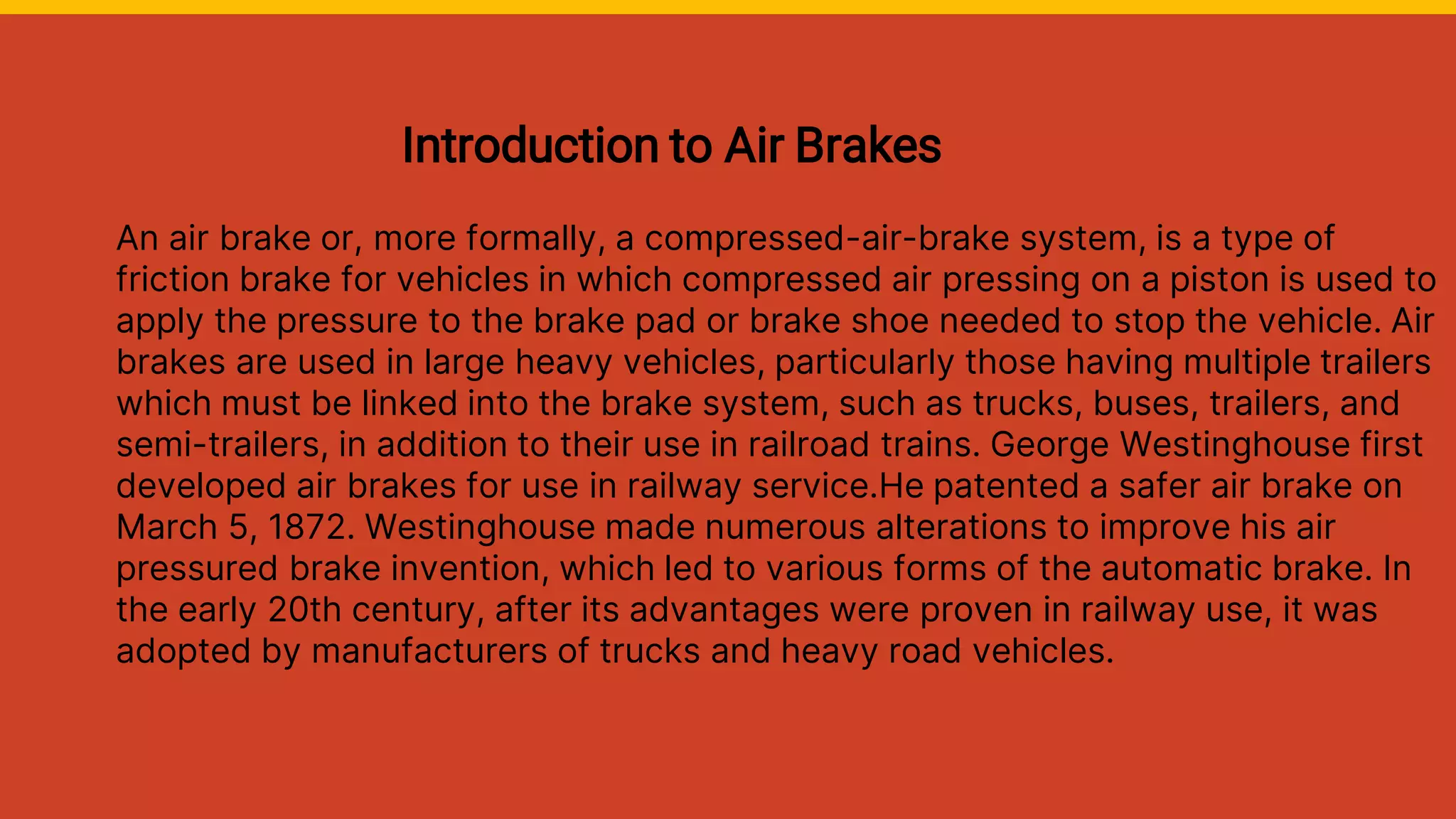 Introduction to Air Brakes

An air brake or, more formally, a compressed-air-brake system, is a type of friction brake for vehicles in which compressed air pressing on a piston is used to apply the pressure to the brake pad or brake shoe needed to stop the vehicle. Air brakes are used in large heavy vehicles, particularly those having multiple trailers which must be linked into the brake system, such as trucks, buses, trailers, and semi-trailers, in addition to their use in railroad trains. George Westinghouse first developed air brakes for use in railway service.He patented a safer air brake on March 5, 1872. Westinghouse made numerous alterations to improve his air pressured brake invention, which led to various forms of the automatic brake. In the early 20th century, after its advantages were proven in railway use, it was adopted by manufacturers of trucks and heavy road vehicles.